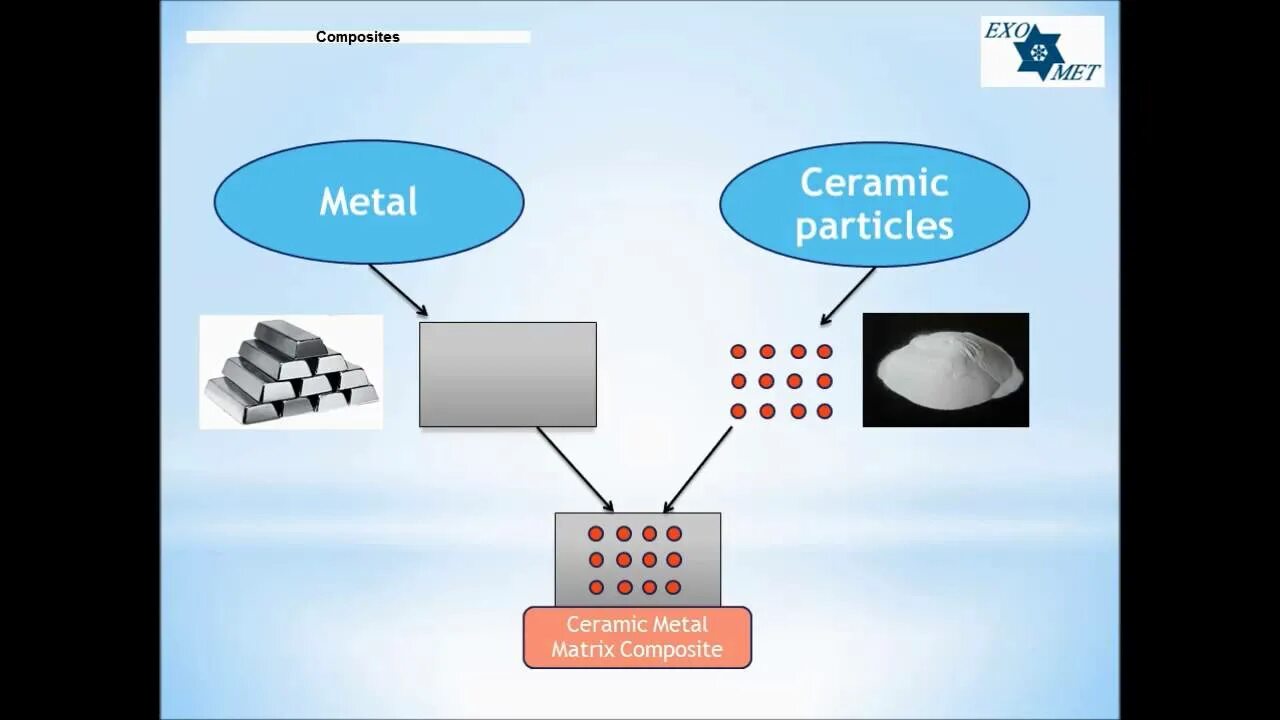 Composites

EXO MET

Metal

Ceramic particles

Ceramic Metal Matrix Composite